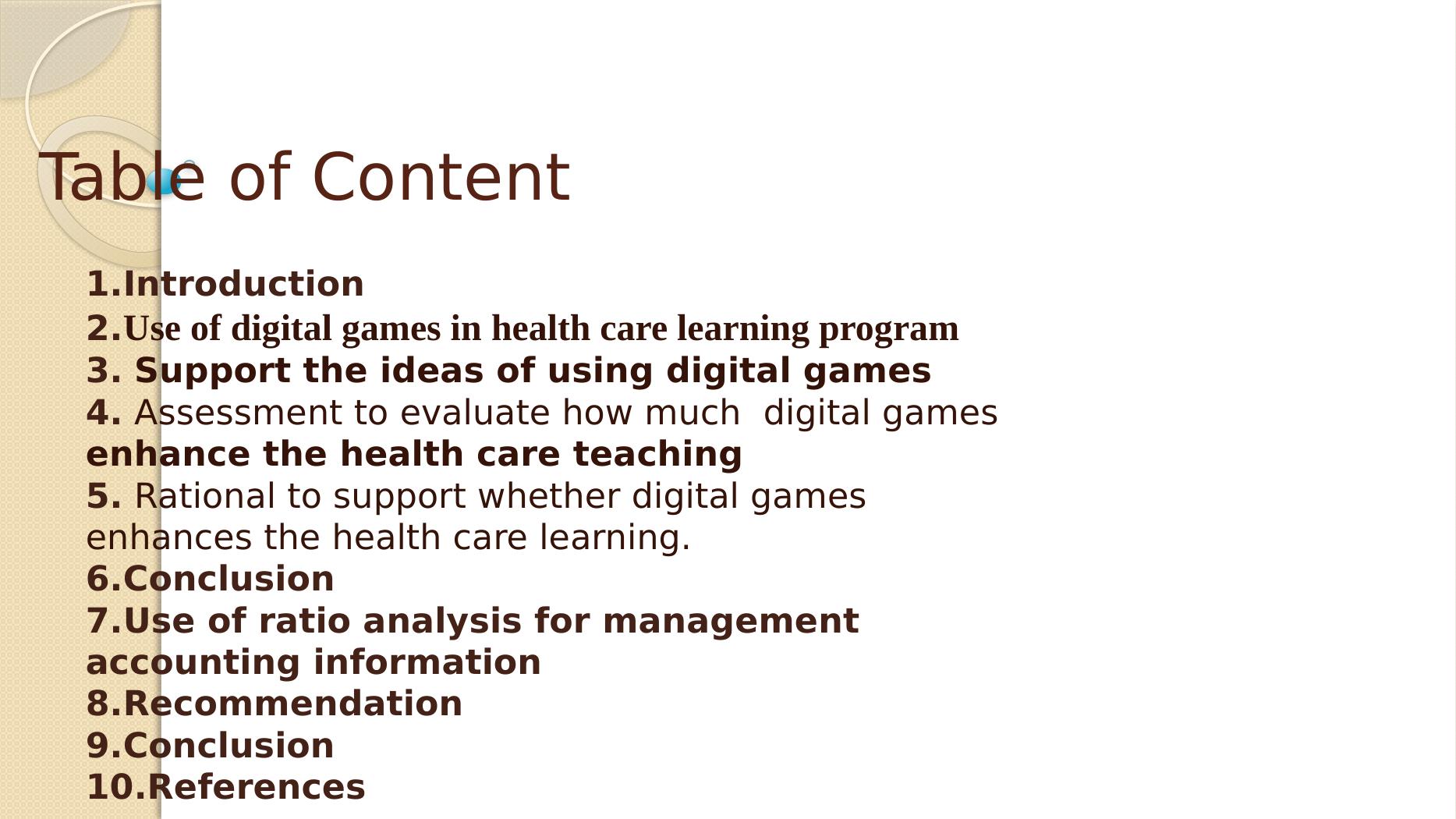 Table of Content

1.Introduction
2.Use of digital games in health care learning program
3. Support the ideas of using digital games
4. Assessment to evaluate how much digital games enhance the health care teaching
5. Rational to support whether digital games enhances the health care learning.
6.Conclusion
7.Use of ratio analysis for management accounting information
8.Recommendation
9.Conclusion
10.References